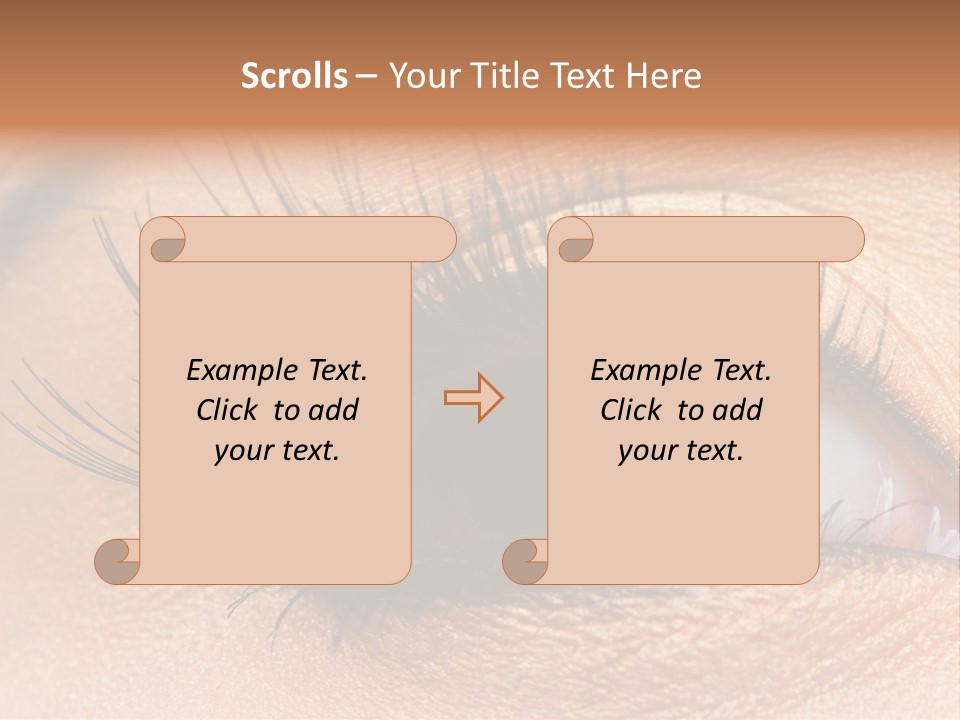 Scrolls – Your Title Text Here

Example Text. Click to add your text.

Example Text. Click to add your text.